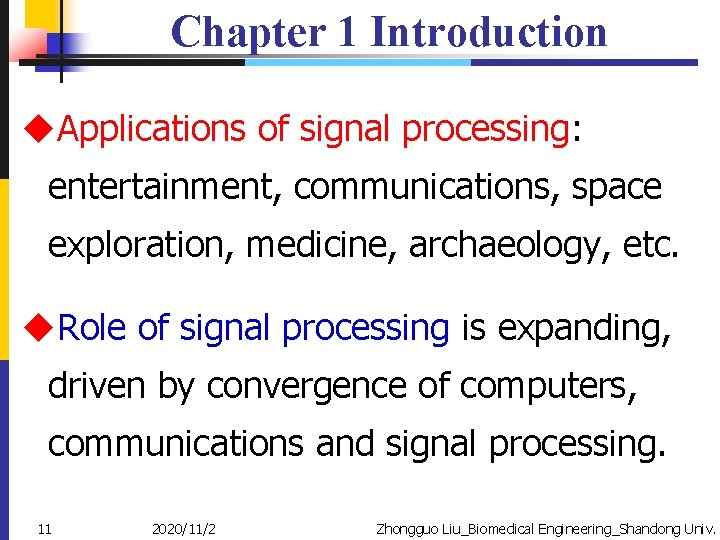 Chapter 1 Introduction

◆Applications of signal processing: entertainment, communications, space exploration, medicine, archaeology, etc.

◆Role of signal processing is expanding, driven by convergence of computers, communications and signal processing.

11 2020/11/2 Zhongguo Liu_Biomedical Engineering_Shandong Univ.